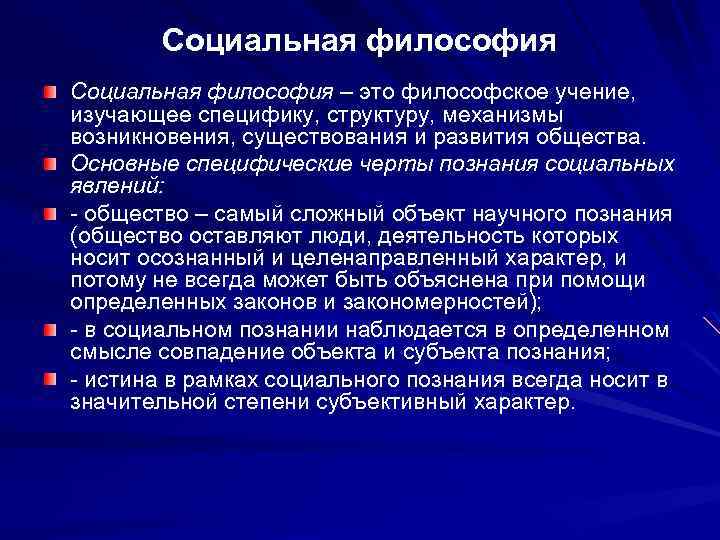 Социальная философия

Социальная философия – это философское учение, изучающее специфику, структуру, механизмы возникновения, существования и развития общества.

Основные специфические черты познания социальных явлений:

- общество – самый сложный объект научного познания (общество оставляют люди, деятельность которых носит осознанный и целенаправленный характер, и потому не всегда может быть объяснена при помощи определенных законов и закономерностей);

- в социальном познании наблюдается в определенном смысле совпадение объекта и субъекта познания;

- истина в рамках социального познания всегда носит в значительной степени субъективный характер.